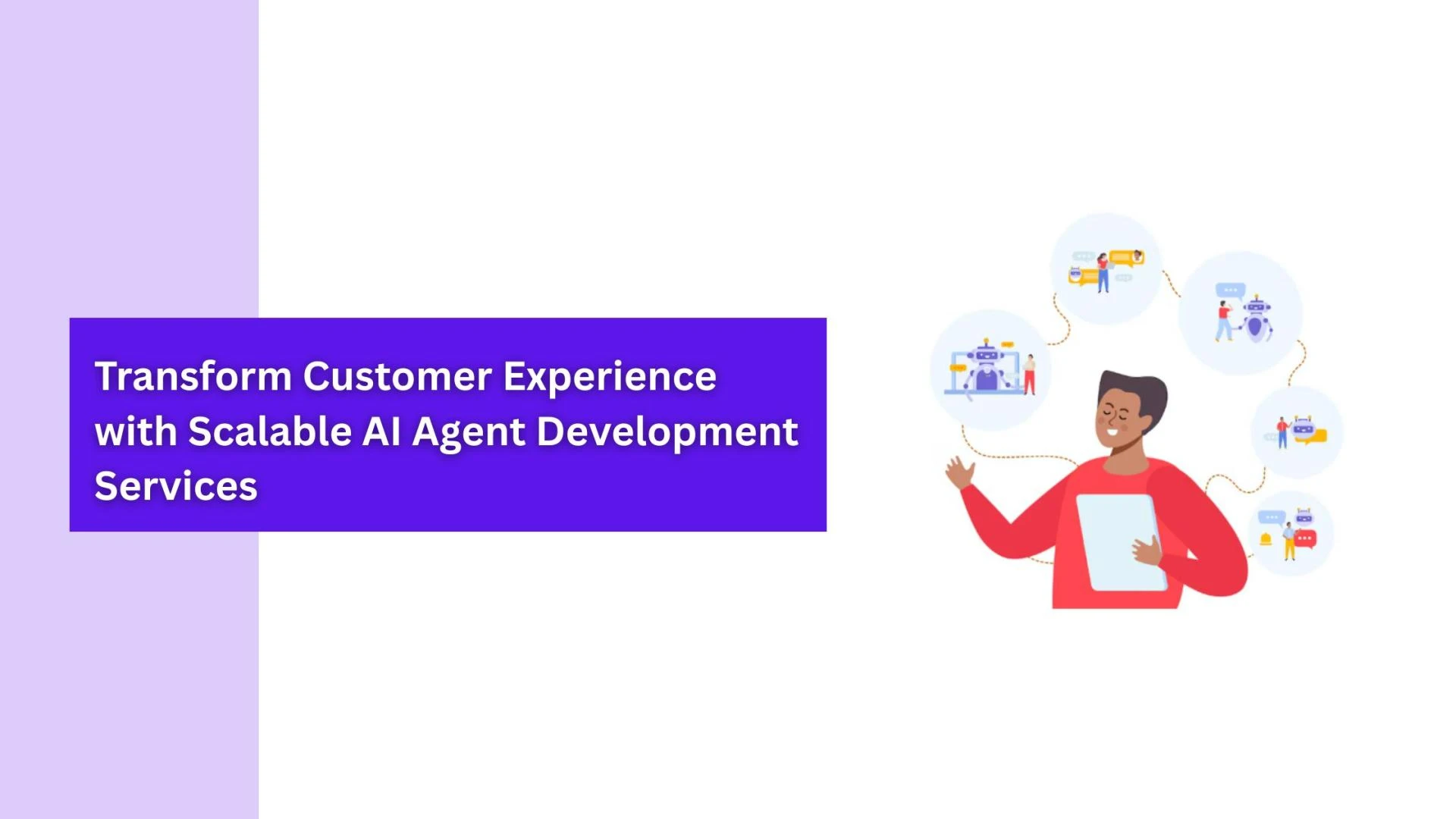 Transform Customer Experience with Scalable AI Agent Development Services